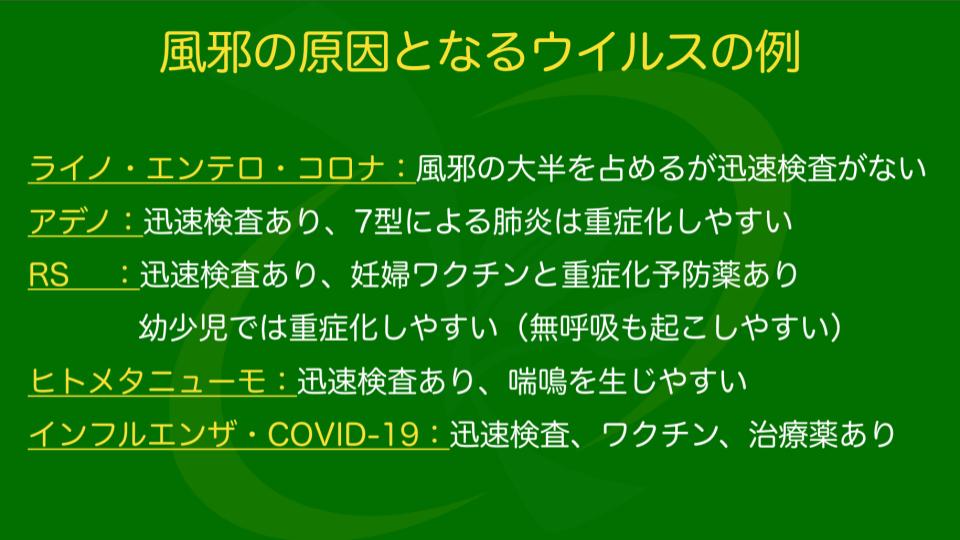 風邪の原因となるウイルスの例

ライノ・エンテロ・コロナ：風邪の大半を占めるが迅速検査がない

アデノ：迅速検査あり、7型による肺炎は重症化しやすい

RS　：迅速検査あり、妊婦ワクチンと重症化予防薬あり
幼少児では重症化しやすい（無呼吸も起こしやすい）

ヒトメタニューモ：迅速検査あり、喘鳴を生じやすい

インフルエンザ・COVID-19：迅速検査、ワクチン、治療薬あり